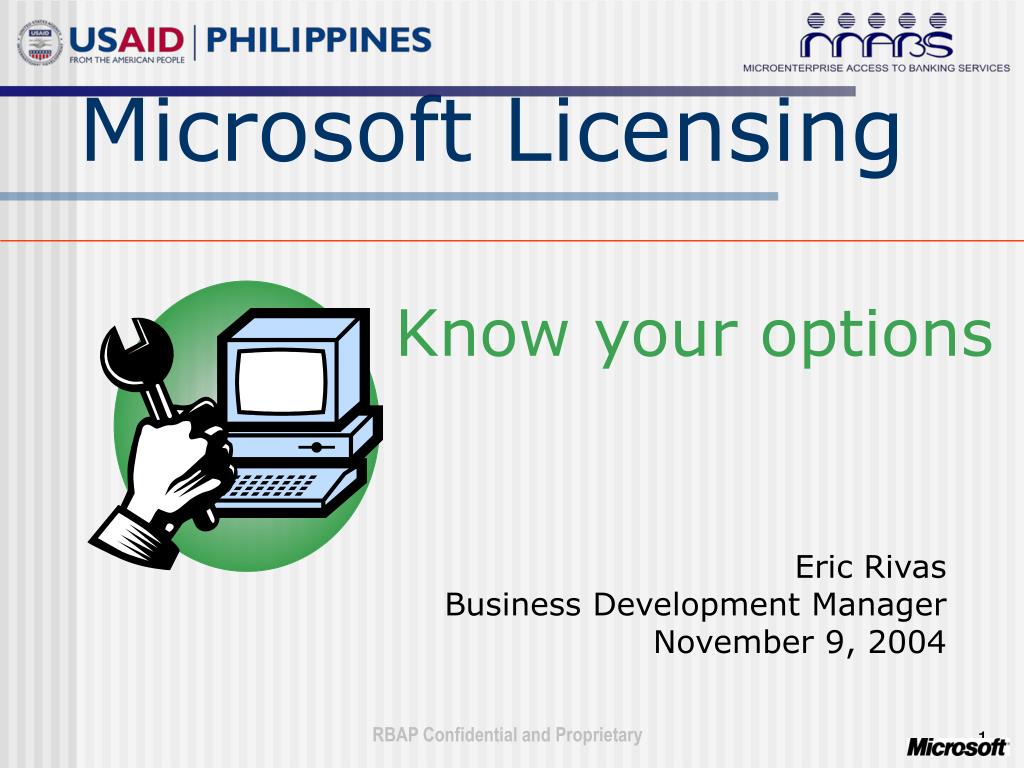 USAID | PHILIPPINES
FROM THE AMERICAN PEOPLE

MABS
MICROENTERPRISE ACCESS TO BANKING SERVICES

Microsoft Licensing

Know your options

Eric Rivas
Business Development Manager
November 9, 2004

RBAP Confidential and Proprietary

1

Microsoft